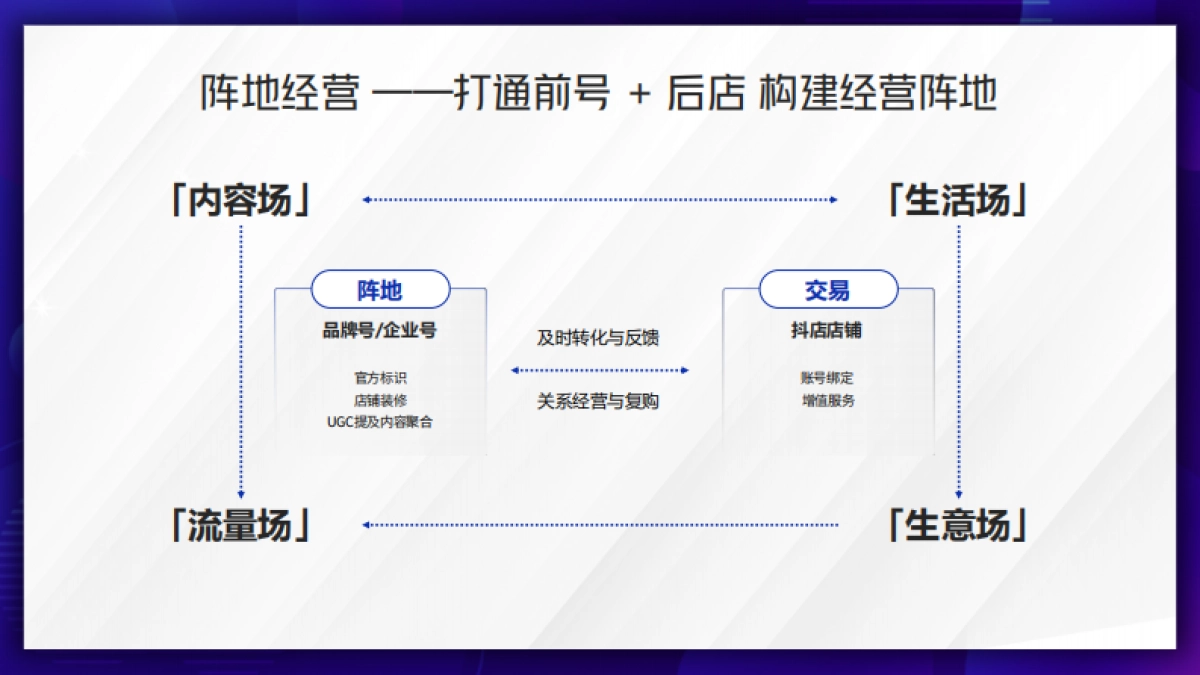 阵地经营 ——打通前号 + 后店 构建经营阵地

「内容场」

「生活场」

阵地
品牌号/企业号
官方标识
店铺装修
UGC提及内容聚合

及时转化与反馈
关系经营与复购

交易
抖店店铺
账号绑定
增值服务

「流量场」

「生意场」